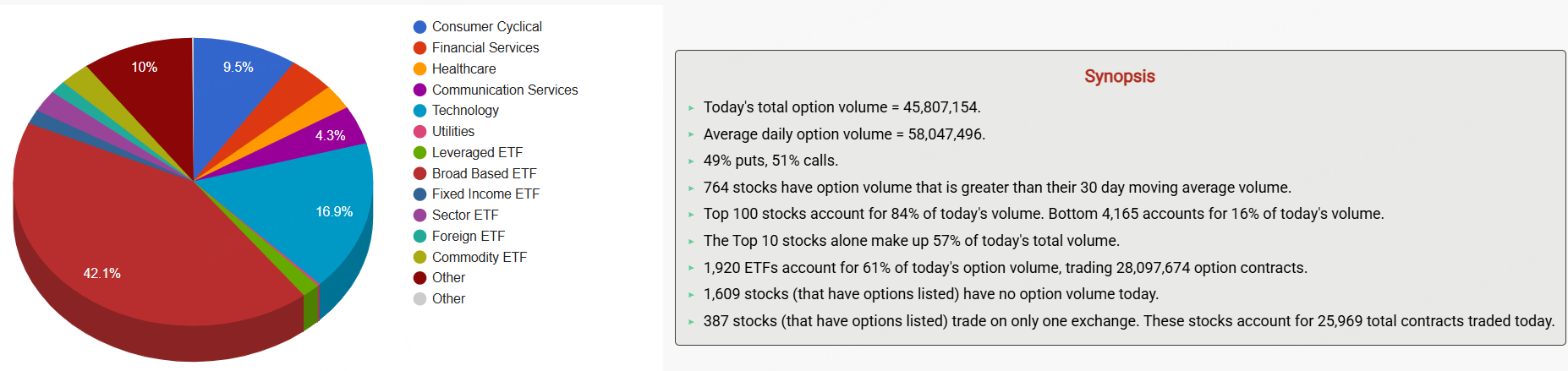 10%
9.5%
4.3%
16.9%
42.1%

Consumer Cyclical
Financial Services
Healthcare
Communication Services
Technology
Utilities
Leveraged ETF
Broad Based ETF
Fixed Income ETF
Sector ETF
Foreign ETF
Commodity ETF
Other
Other

Synopsis

Today's total option volume = 45,807,154.

Average daily option volume = 58,047,496.

49% puts, 51% calls.

764 stocks have option volume that is greater than their 30 day moving average volume.

Top 100 stocks account for 84% of today's volume. Bottom 4,165 accounts for 16% of today's volume.

The Top 10 stocks alone make up 57% of today's total volume.

1,920 ETFs account for 61% of today's option volume, trading 28,097,674 option contracts.

1,609 stocks (that have options listed) have no option volume today.

387 stocks (that have options listed) trade on only one exchange. These stocks account for 25,969 total contracts traded today.